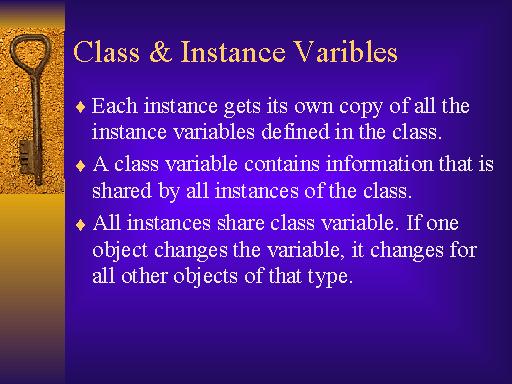 Class & Instance Varibles

♦ Each instance gets its own copy of all the instance variables defined in the class.

♦ A class variable contains information that is shared by all instances of the class.

♦ All instances share class variable. If one object changes the variable, it changes for all other objects of that type.